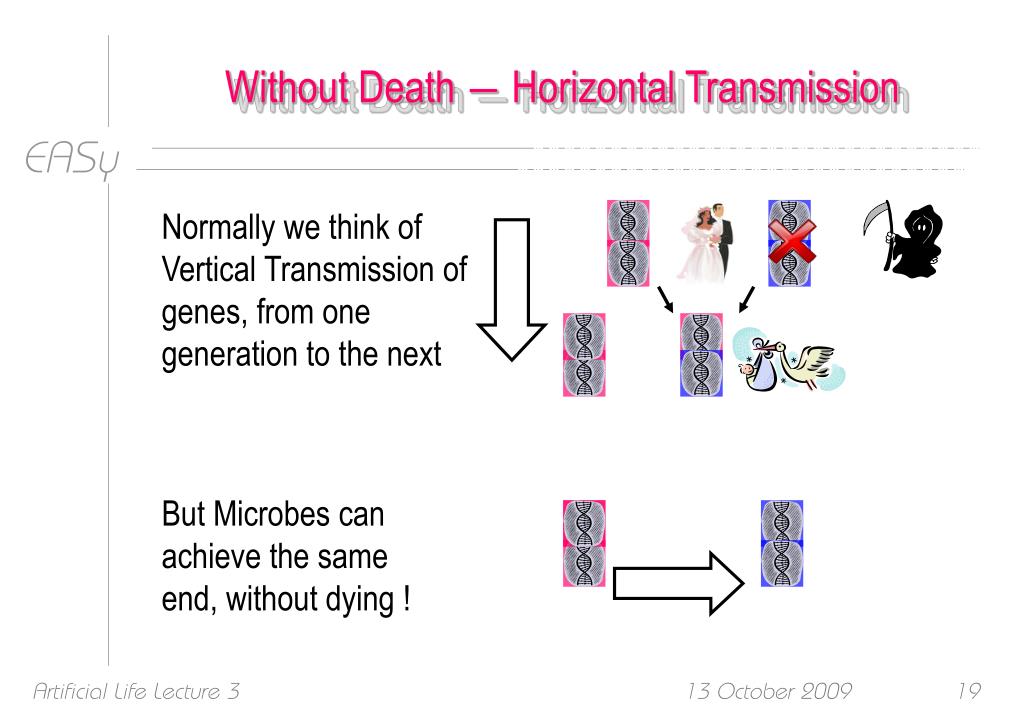 Without Death – Horizontal Transmission

EASy

Normally we think of Vertical Transmission of genes, from one generation to the next

But Microbes can achieve the same end, without dying !

Artificial Life Lecture 3

13 October 2009

19